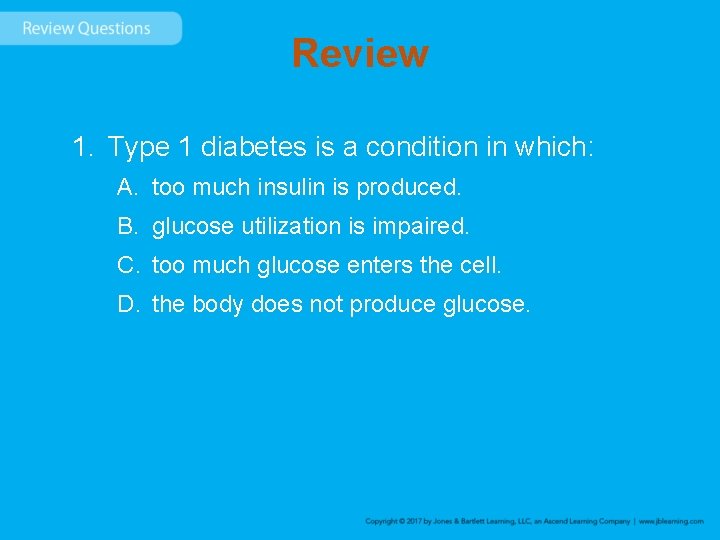 Review Questions

Review

1. Type 1 diabetes is a condition in which:

A. too much insulin is produced.

B. glucose utilization is impaired.

C. too much glucose enters the cell.

D. the body does not produce glucose.

Copyright © 2017 by Jones & Bartlett Learning, LLC, an Ascend Learning Company | www.jblearning.com